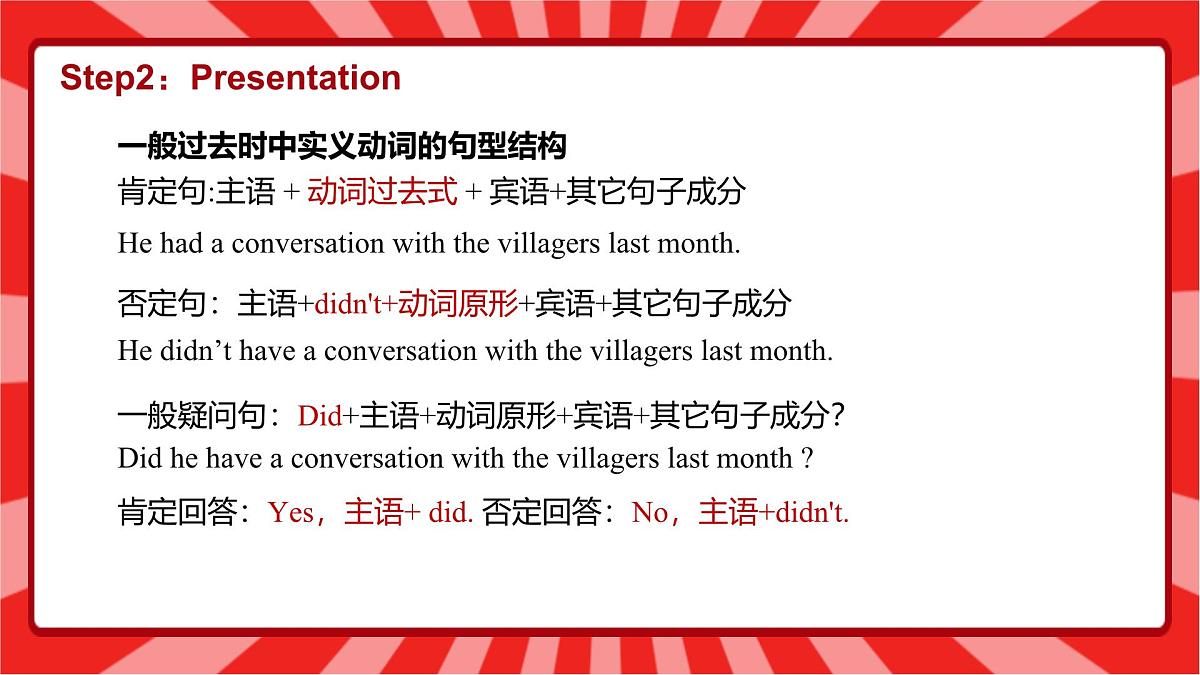 Step2：Presentation

一般过去时中实义动词的句型结构

肯定句:主语 + 动词过去式 + 宾语+其它句子成分

He had a conversation with the villagers last month.

否定句：主语+didn't+动词原形+宾语+其它句子成分

He didn’t have a conversation with the villagers last month.

一般疑问句：Did+主语+动词原形+宾语+其它句子成分?

Did he have a conversation with the villagers last month ?

肯定回答：Yes，主语+ did. 否定回答：No，主语+didn't.